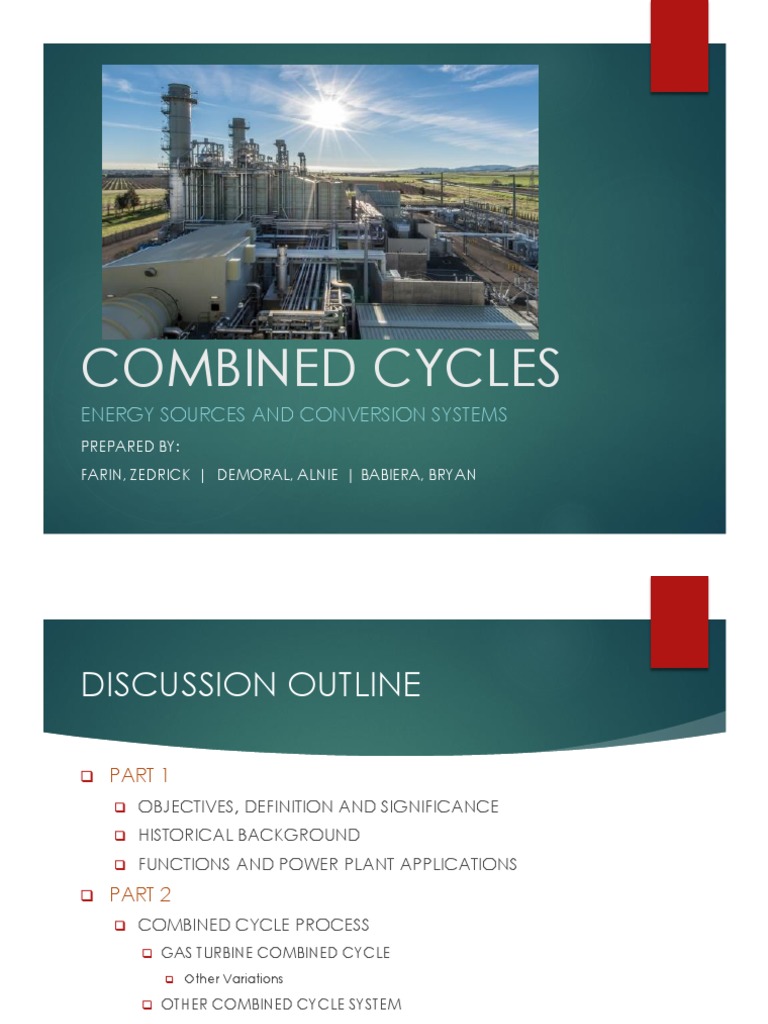 COMBINED CYCLES

ENERGY SOURCES AND CONVERSION SYSTEMS

PREPARED BY:

FARIN, ZEDRICK | DEMORAL, ALNIE | BABIERA, BRYAN

DISCUSSION OUTLINE

PART 1

OBJECTIVES, DEFINITION AND SIGNIFICANCE

HISTORICAL BACKGROUND

FUNCTIONS AND POWER PLANT APPLICATIONS

PART 2

COMBINED CYCLE PROCESS

GAS TURBINE COMBINED CYCLE

Other Variations

OTHER COMBINED CYCLE SYSTEM